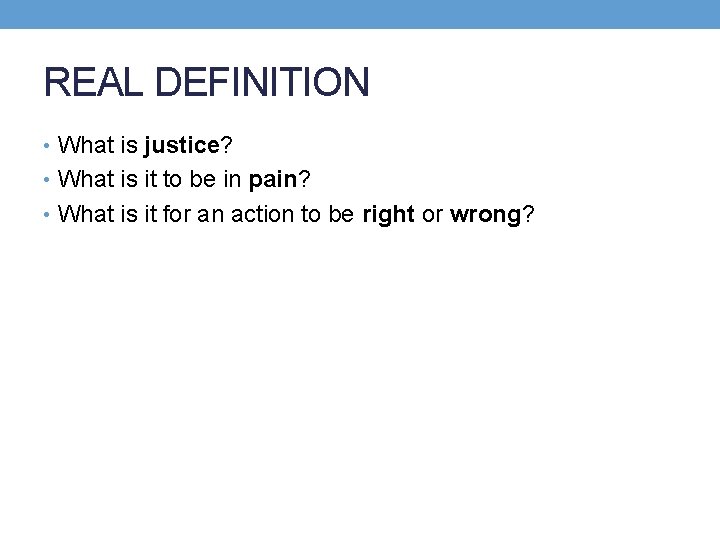 REAL DEFINITION

• What is justice?
• What is it to be in pain?
• What is it for an action to be right or wrong?